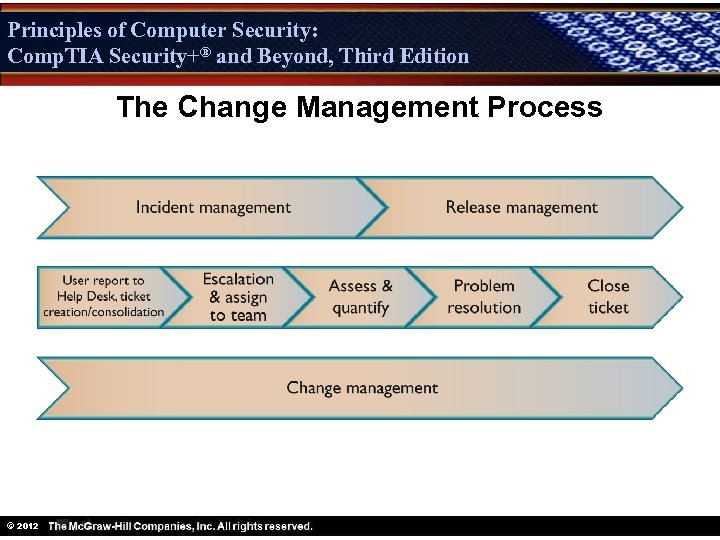 Principles of Computer Security:
CompTIA Security+® and Beyond, Third Edition

The Change Management Process

Incident management

Release management

User report to Help Desk, ticket creation/consolidation

Escalation & assign to team

Assess & quantify

Problem resolution

Close ticket

Change management

© 2012 The McGraw-Hill Companies, Inc. All rights reserved.